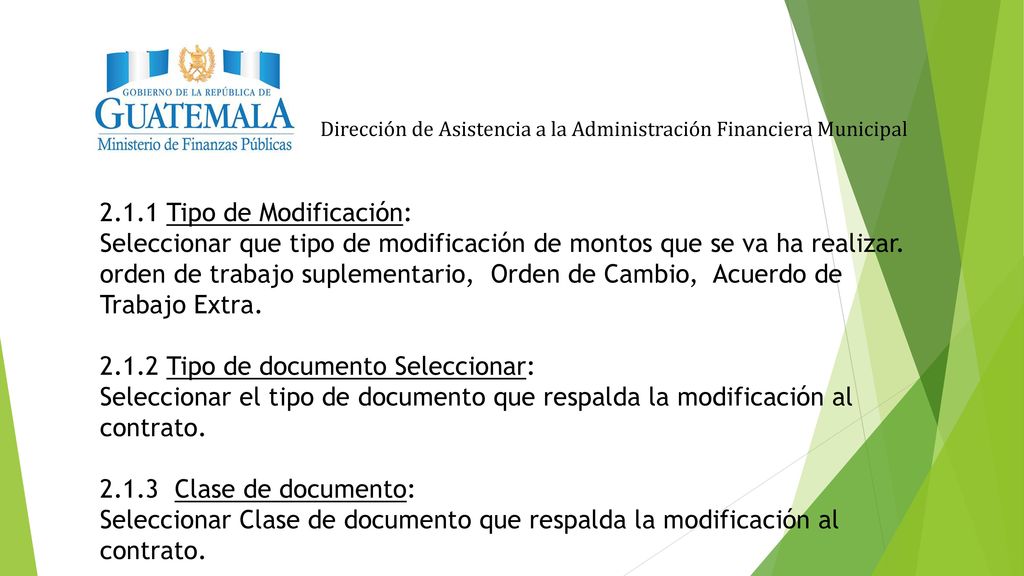 GOBIERNO DE LA REPÚBLICA DE
GUATEMALA
Ministerio de Finanzas Públicas

Dirección de Asistencia a la Administración Financiera Municipal

2.1.1 Tipo de Modificación:
Seleccionar que tipo de modificación de montos que se va ha realizar. orden de trabajo suplementario, Orden de Cambio, Acuerdo de Trabajo Extra.

2.1.2 Tipo de documento Seleccionar:
Seleccionar el tipo de documento que respalda la modificación al contrato.

2.1.3 Clase de documento:
Seleccionar Clase de documento que respalda la modificación al contrato.